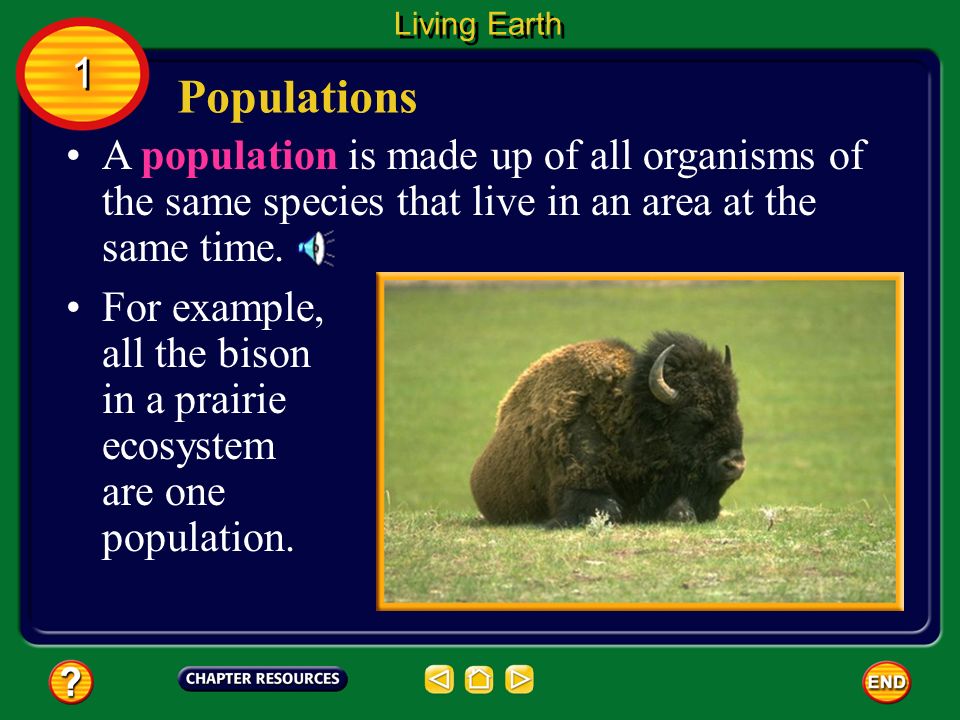 Living Earth

1

Populations

• A population is made up of all organisms of the same species that live in an area at the same time.

• For example, all the bison in a prairie ecosystem are one population.

?

CHAPTER RESOURCES

END